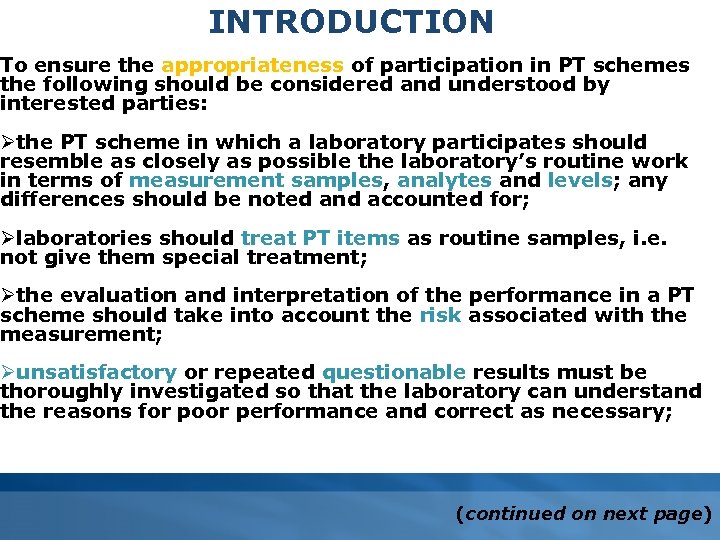 INTRODUCTION

To ensure the appropriateness of participation in PT schemes the following should be considered and understood by interested parties:

➢the PT scheme in which a laboratory participates should resemble as closely as possible the laboratory's routine work in terms of measurement samples, analytes and levels; any differences should be noted and accounted for;

➢laboratories should treat PT items as routine samples, i.e. not give them special treatment;

➢the evaluation and interpretation of the performance in a PT scheme should take into account the risk associated with the measurement;

➢unsatisfactory or repeated questionable results must be thoroughly investigated so that the laboratory can understand the reasons for poor performance and correct as necessary;

(continued on next page)